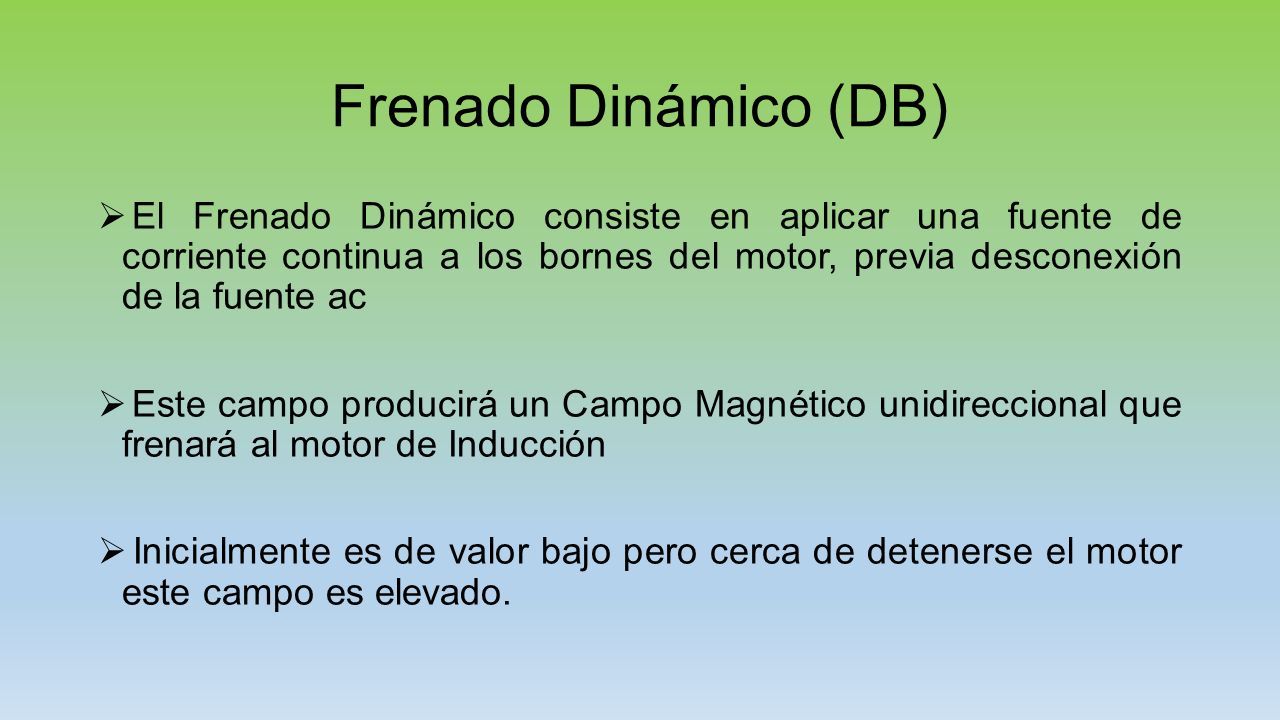 Frenado Dinámico (DB)

➢ El Frenado Dinámico consiste en aplicar una fuente de corriente continua a los bornes del motor, previa desconexión de la fuente ac

➢ Este campo producirá un Campo Magnético unidireccional que frenará al motor de Inducción

➢ Inicialmente es de valor bajo pero cerca de detenerse el motor este campo es elevado.